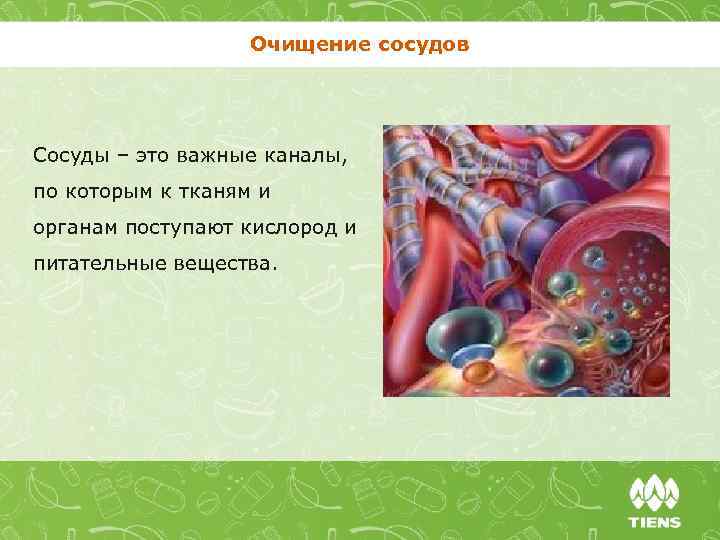 Очищение сосудов

Сосуды – это важные каналы, по которым к тканям и органам поступают кислород и питательные вещества.

TIENS